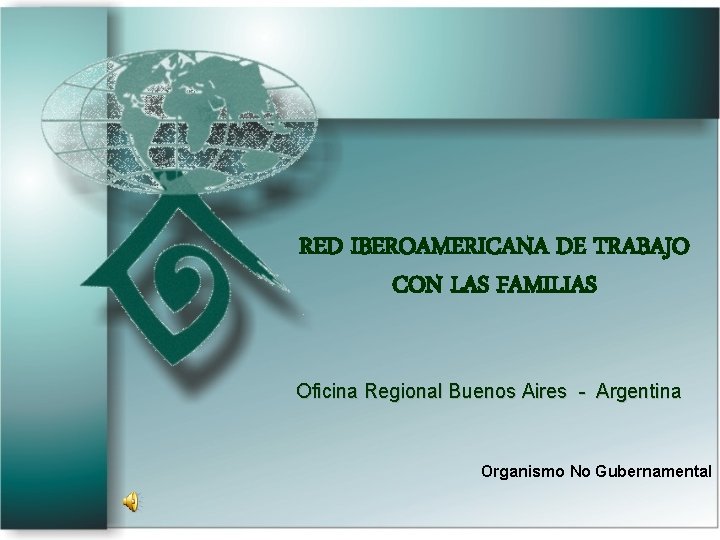 RED IBEROAMERICANA DE TRABAJO CON LAS FAMILIAS

Oficina Regional Buenos Aires - Argentina

Organismo No Gubernamental